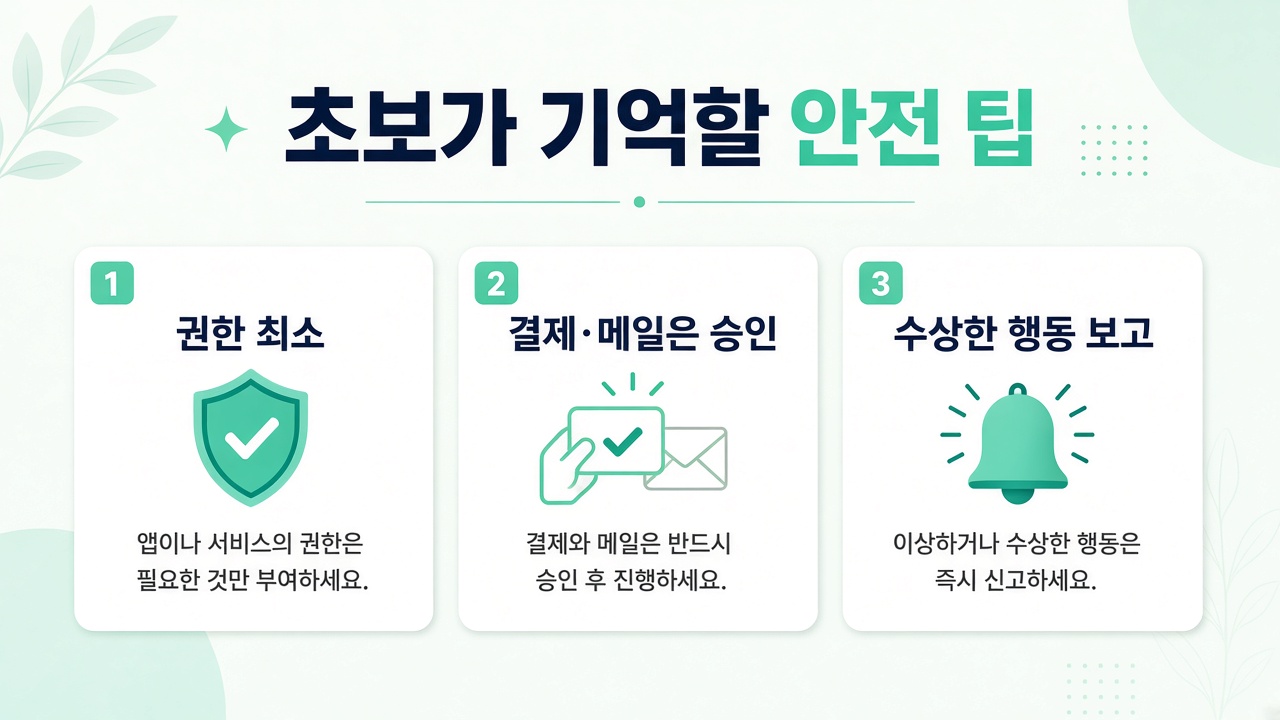 초보가 기억할 안전 팁

1
권한 최소
앱이나 서비스의 권한은 필요한 것만 부여하세요.

2
결제·메일은 승인
결제와 메일은 반드시 승인 후 진행하세요.

3
수상한 행동 보고
이상하거나 수상한 행동은 즉시 신고하세요.